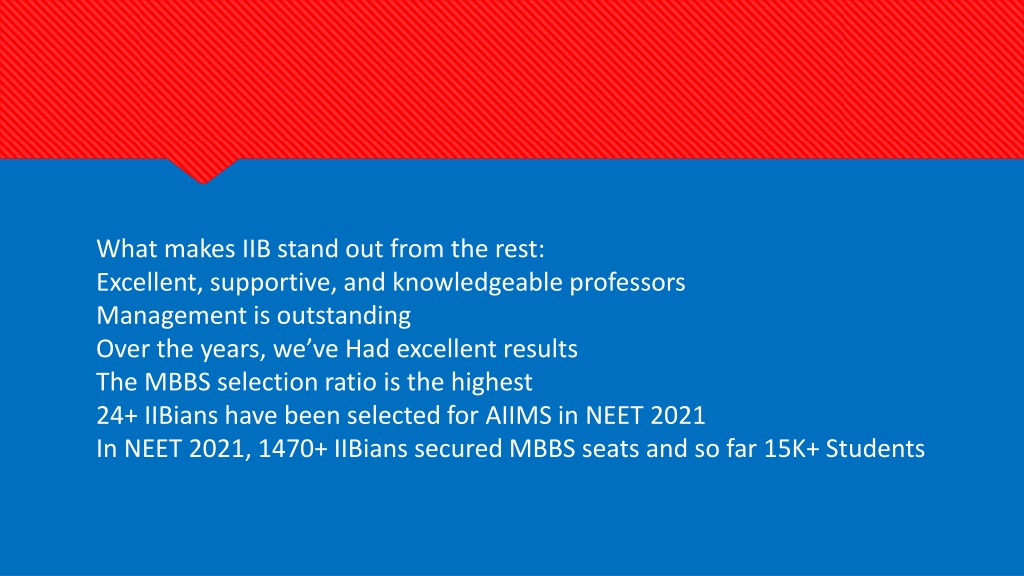 What makes IIB stand out from the rest:
Excellent, supportive, and knowledgeable professors
Management is outstanding
Over the years, we've Had excellent results
The MBBS selection ratio is the highest
24+ IIBians have been selected for AIIMS in NEET 2021
In NEET 2021, 1470+ IIBians secured MBBS seats and so far 15K+ Students